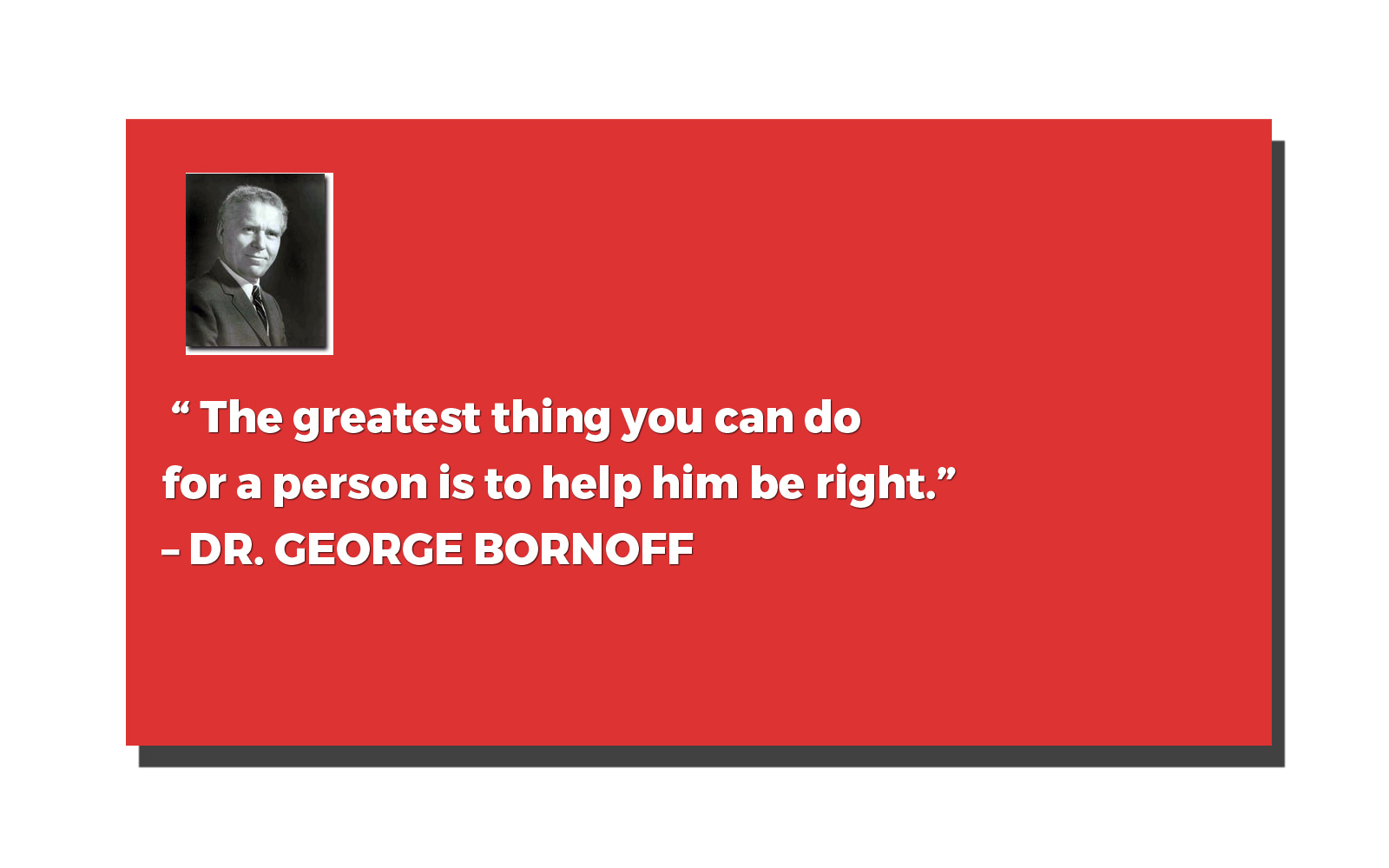 “ The greatest thing you can do for a person is to help him be right.”
– DR. GEORGE BORNOFF